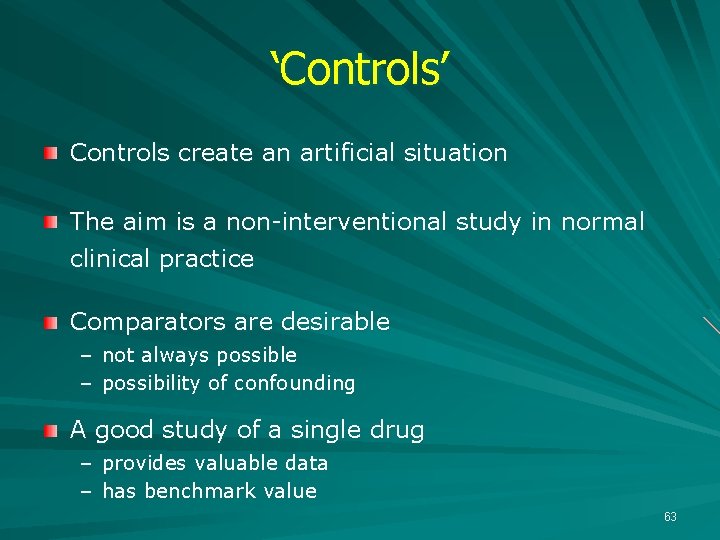 ‘Controls’

Controls create an artificial situation

The aim is a non-interventional study in normal clinical practice

Comparators are desirable
– not always possible
– possibility of confounding

A good study of a single drug
– provides valuable data
– has benchmark value

63